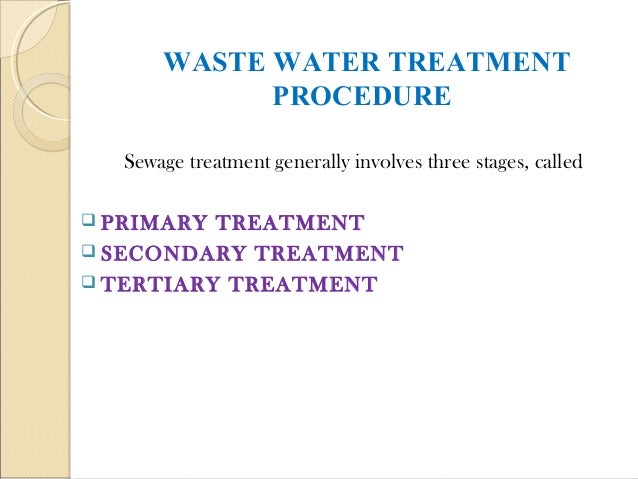 WASTE WATER TREATMENT PROCEDURE

Sewage treatment generally involves three stages, called

❑ PRIMARY TREATMENT
❑ SECONDARY TREATMENT
❑ TERTIARY TREATMENT